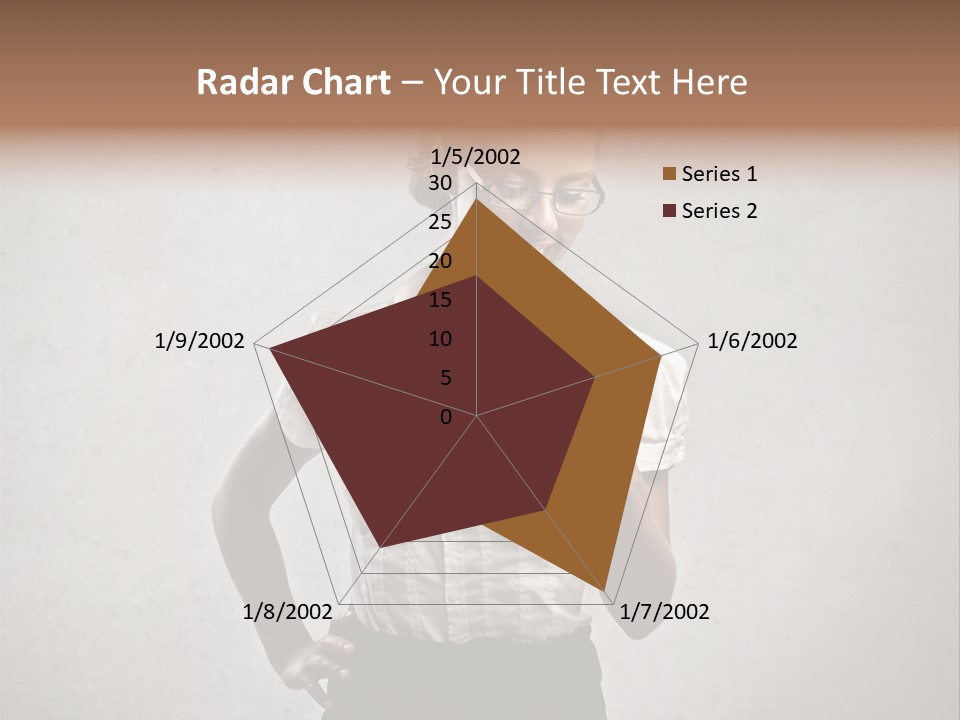 Radar Chart – Your Title Text Here

1/5/2002
30
25
20
15
10
5
0
1/6/2002
1/7/2002
1/8/2002
1/9/2002

Series 1
Series 2